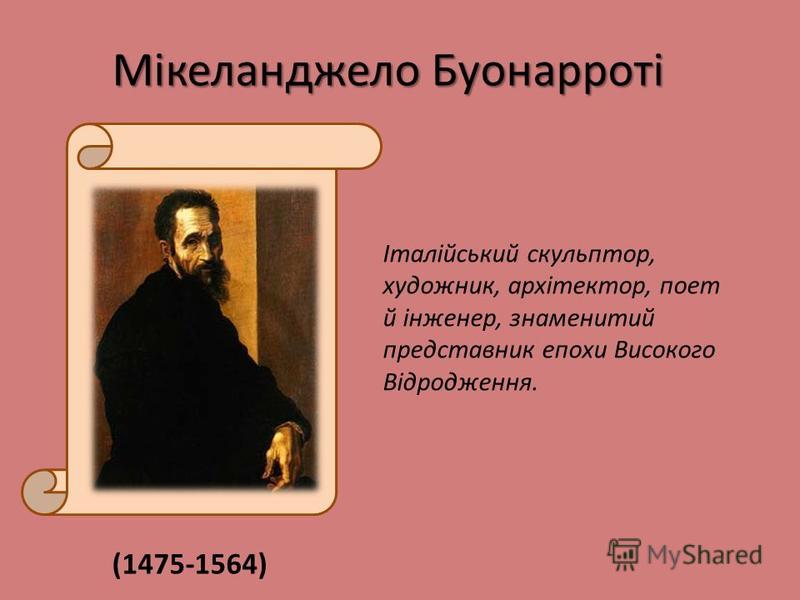 Мікеланджело Буонарроті

Італійський скульптор, художник, архітектор, поет й інженер, знаменитий представник епохи Високого Відродження.

(1475-1564)

MyShared